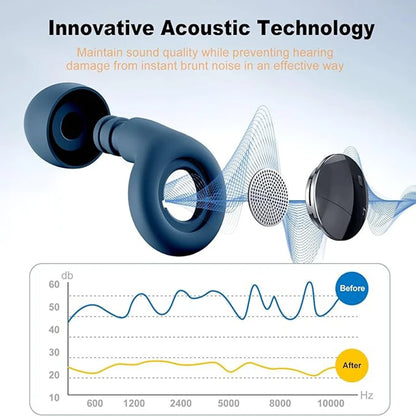 Innovative Acoustic Technology

Maintain sound quality while preventing hearing damage from instant brunt noise in an effective way

db
60
50
40
30
20
10
Before
After
600 1200 2400 5000 8000 10000
Hz